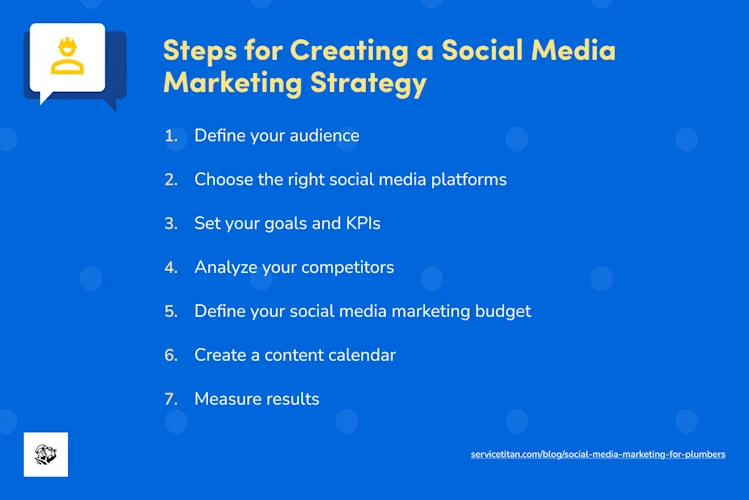 Steps for Creating a Social Media Marketing Strategy

1. Define your audience

2. Choose the right social media platforms

3. Set your goals and KPIs

4. Analyze your competitors

5. Define your social media marketing budget

6. Create a content calendar

7. Measure results

servicetitan.com/blog/social-media-marketing-for-plumbers